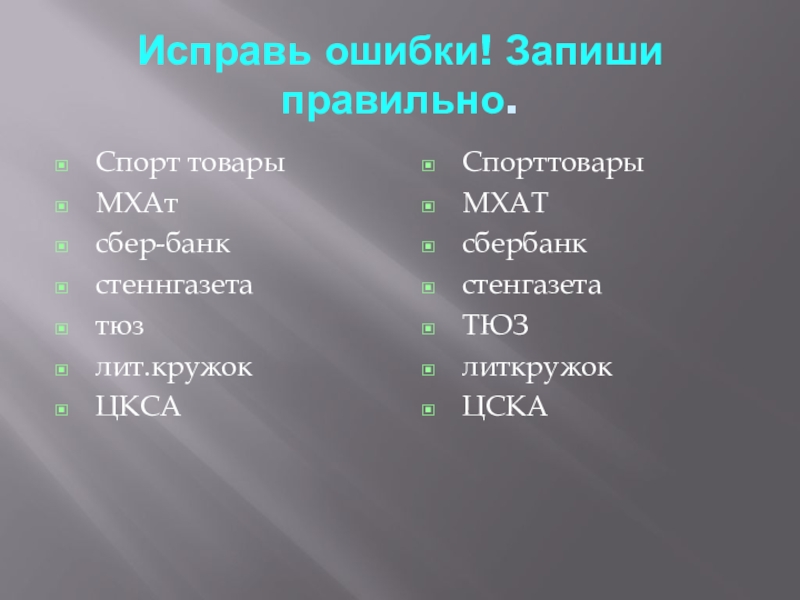 Исправь ошибки! Запиши правильно.

Спорт товары
МХАт
сбер-банк
стеннгазета
тюз
лит.кружок
ЦКСА

Спорттовары
МХАТ
сбербанк
стенгазета
ТЮЗ
литкружок
ЦСКА